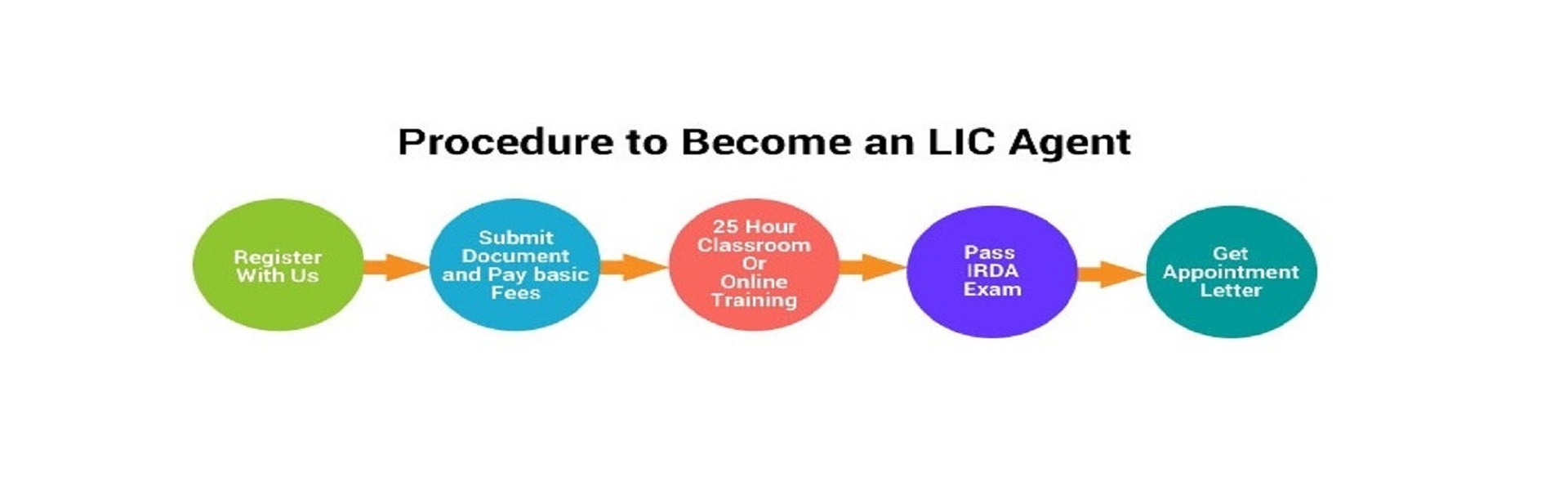 Procedure to Become an LIC Agent

Register With Us

Submit Document and Pay basic Fees

25 Hour Classroom Or Online Training

Pass IRDA Exam

Get Appointment Letter